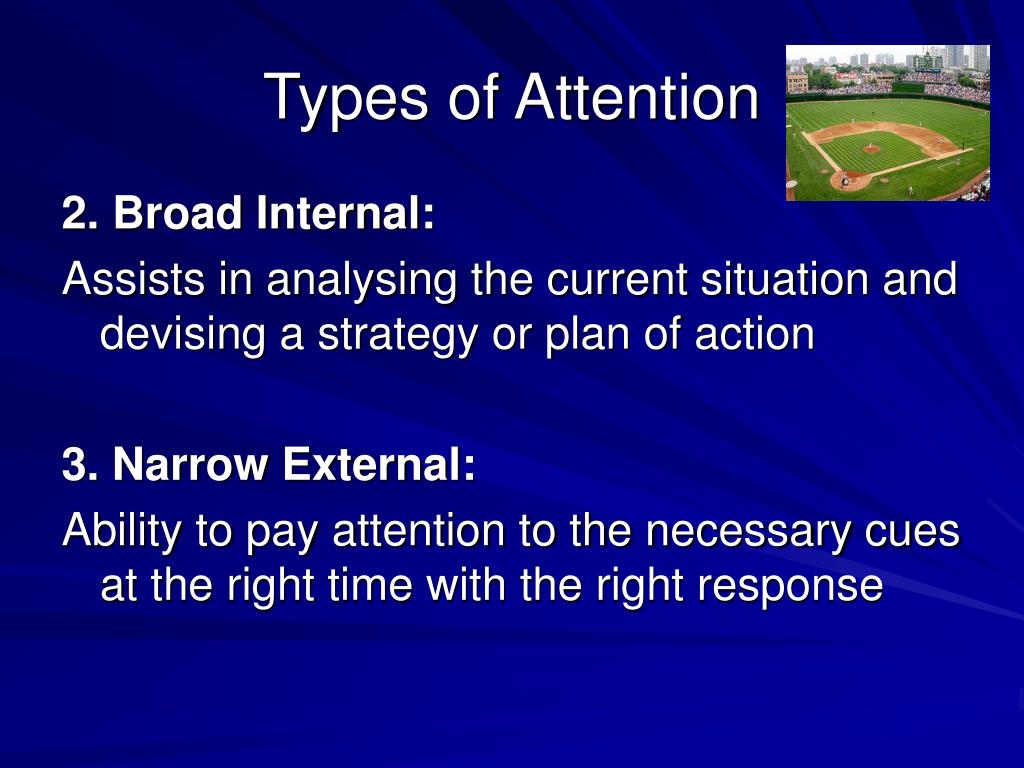 Types of Attention

2. Broad Internal:

Assists in analysing the current situation and devising a strategy or plan of action

3. Narrow External:

Ability to pay attention to the necessary cues at the right time with the right response